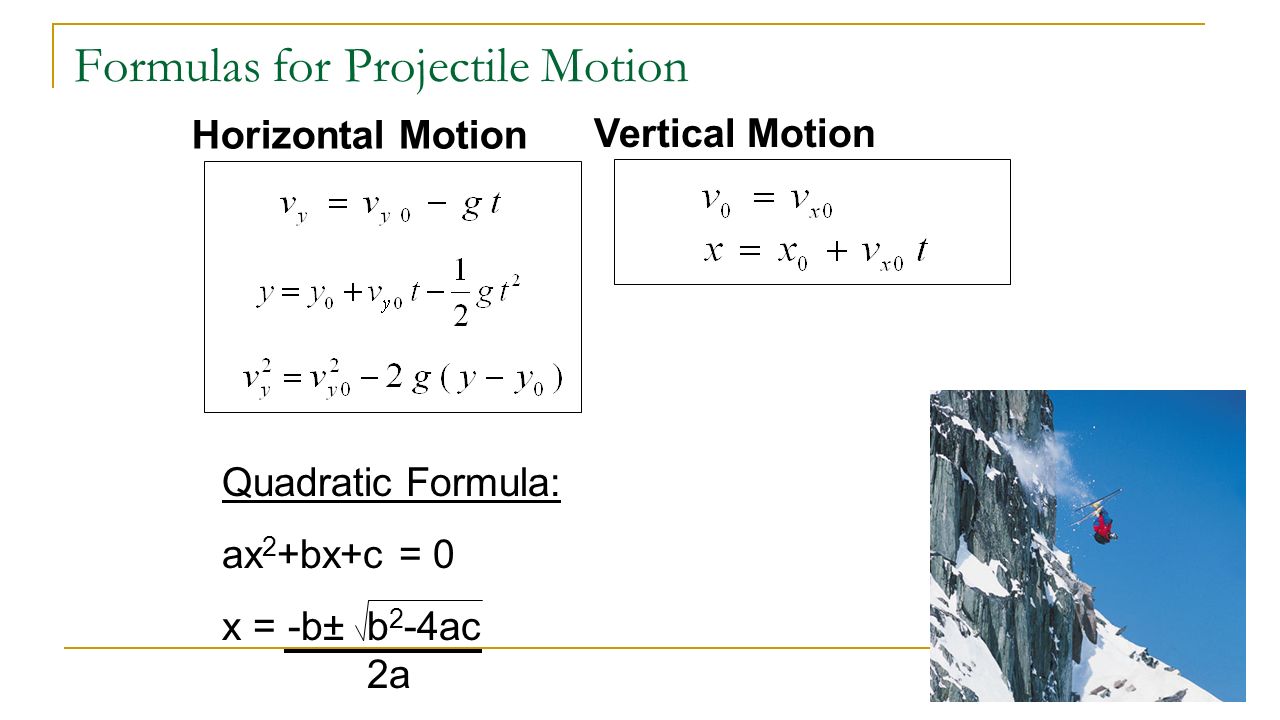 Formulas for Projectile Motion

Horizontal Motion

$v_y = v_{y0} - gt$

$y = y_0 + v_{y0}t - \frac{1}{2}gt^2$

$v_y^2 = v_{y0}^2 - 2g(y - y_0)$

Vertical Motion

$v_0 = v_{x0}$

$x = x_0 + v_{x0}t$

Quadratic Formula:

$ax^2+bx+c = 0$

$x = \frac{-b \pm \sqrt{b^2-4ac}}{2a}$